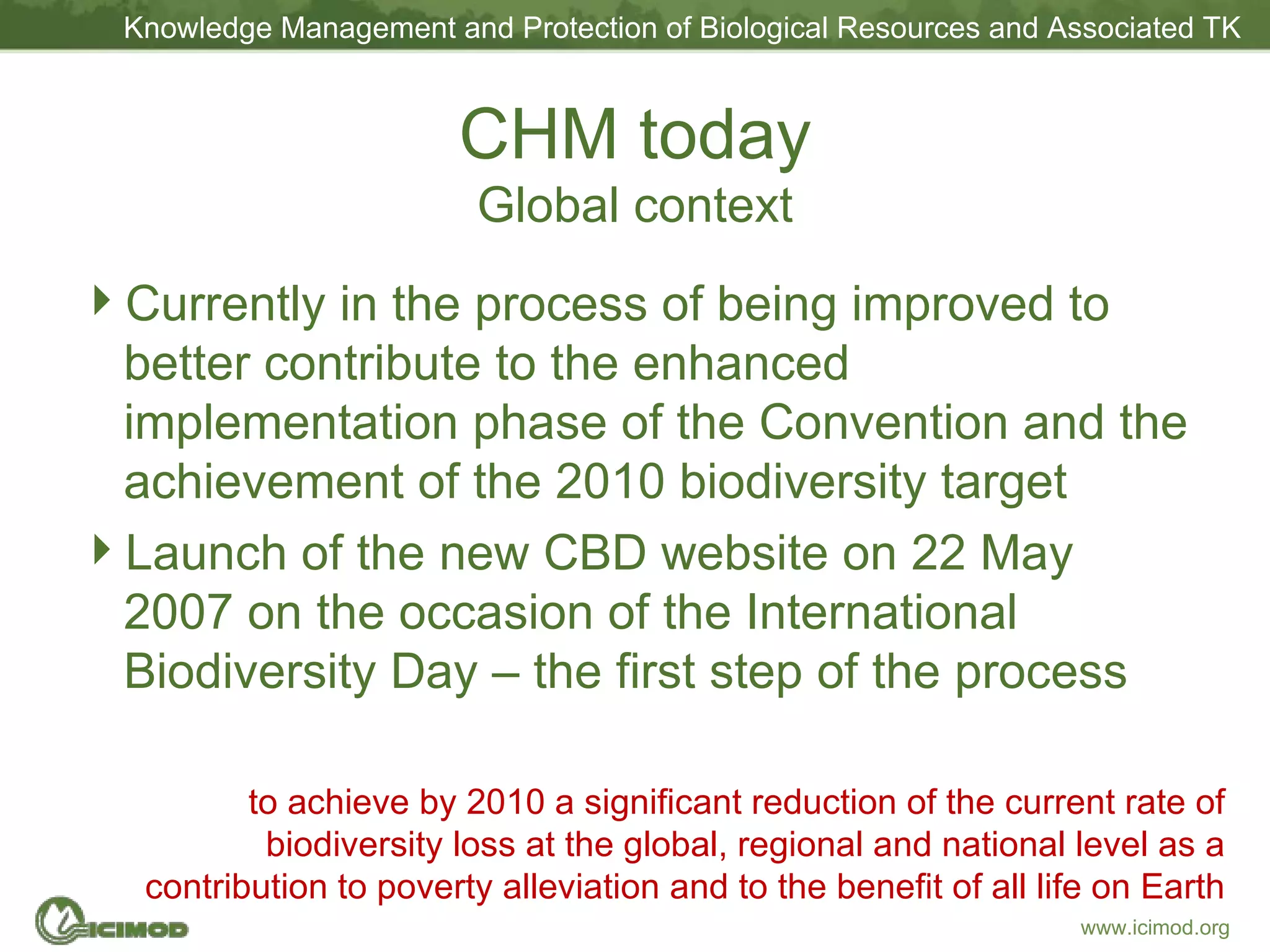 Knowledge Management and Protection of Biological Resources and Associated TK

CHM today
Global context

Currently in the process of being improved to better contribute to the enhanced implementation phase of the Convention and the achievement of the 2010 biodiversity target

Launch of the new CBD website on 22 May 2007 on the occasion of the International Biodiversity Day – the first step of the process

to achieve by 2010 a significant reduction of the current rate of biodiversity loss at the global, regional and national level as a contribution to poverty alleviation and to the benefit of all life on Earth

ICIMOD

www.icimod.org